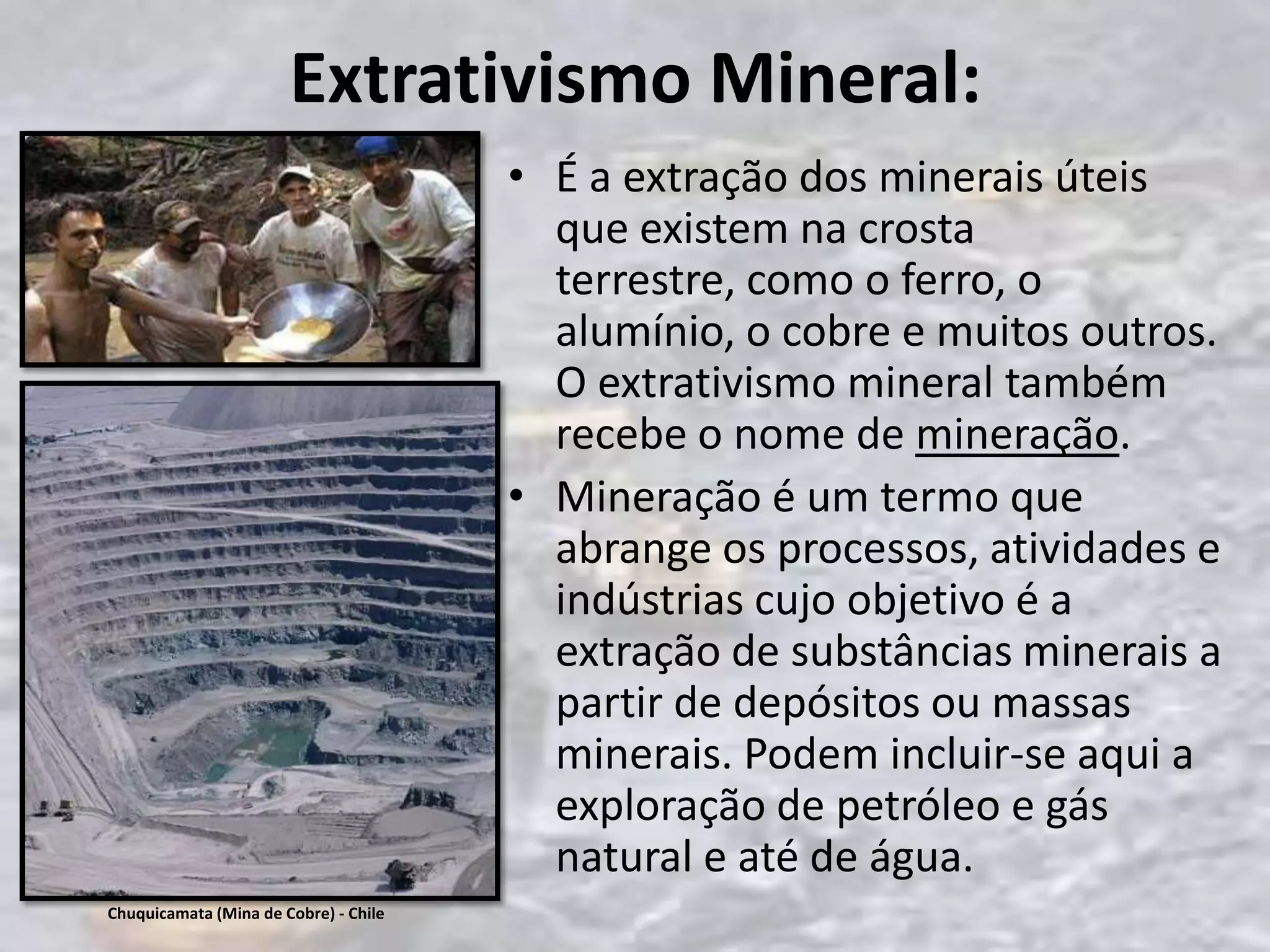 Extrativismo Mineral:

• É a extração dos minerais úteis que existem na crosta terrestre, como o ferro, o alumínio, o cobre e muitos outros. O extrativismo mineral também recebe o nome de mineração.

• Mineração é um termo que abrange os processos, atividades e indústrias cujo objetivo é a extração de substâncias minerais a partir de depósitos ou massas minerais. Podem incluir-se aqui a exploração de petróleo e gás natural e até de água.

Chuquicamata (Mina de Cobre) - Chile